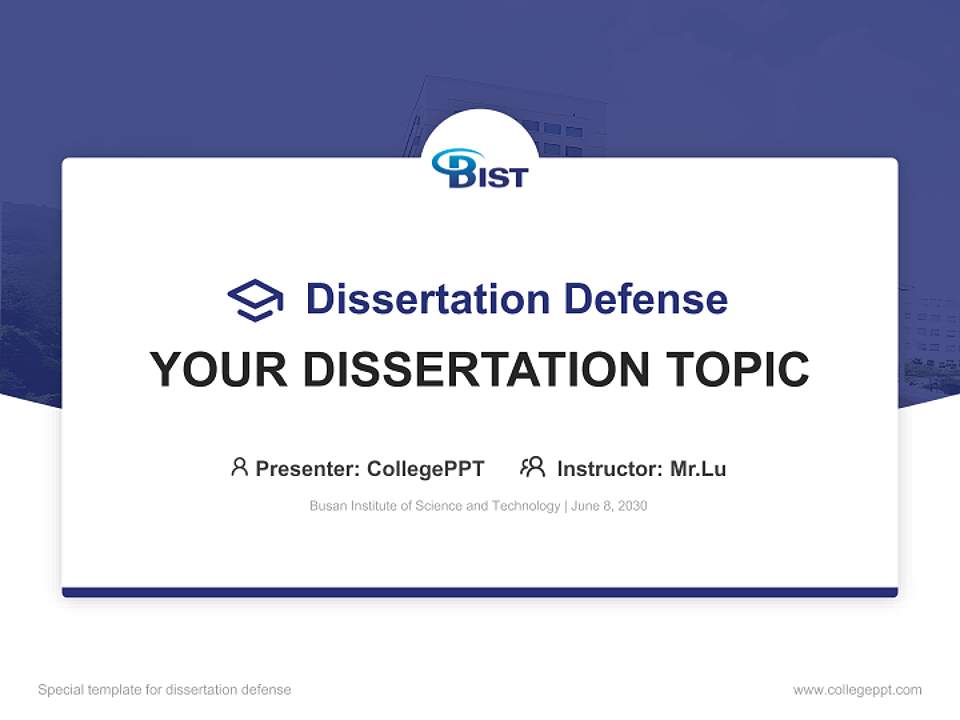 BIST

Dissertation Defense

YOUR DISSERTATION TOPIC

Presenter: CollegePPT Instructor: Mr.Lu

Busan Institute of Science and Technology | June 8, 2030

Special template for dissertation defense

www.collegeppt.com